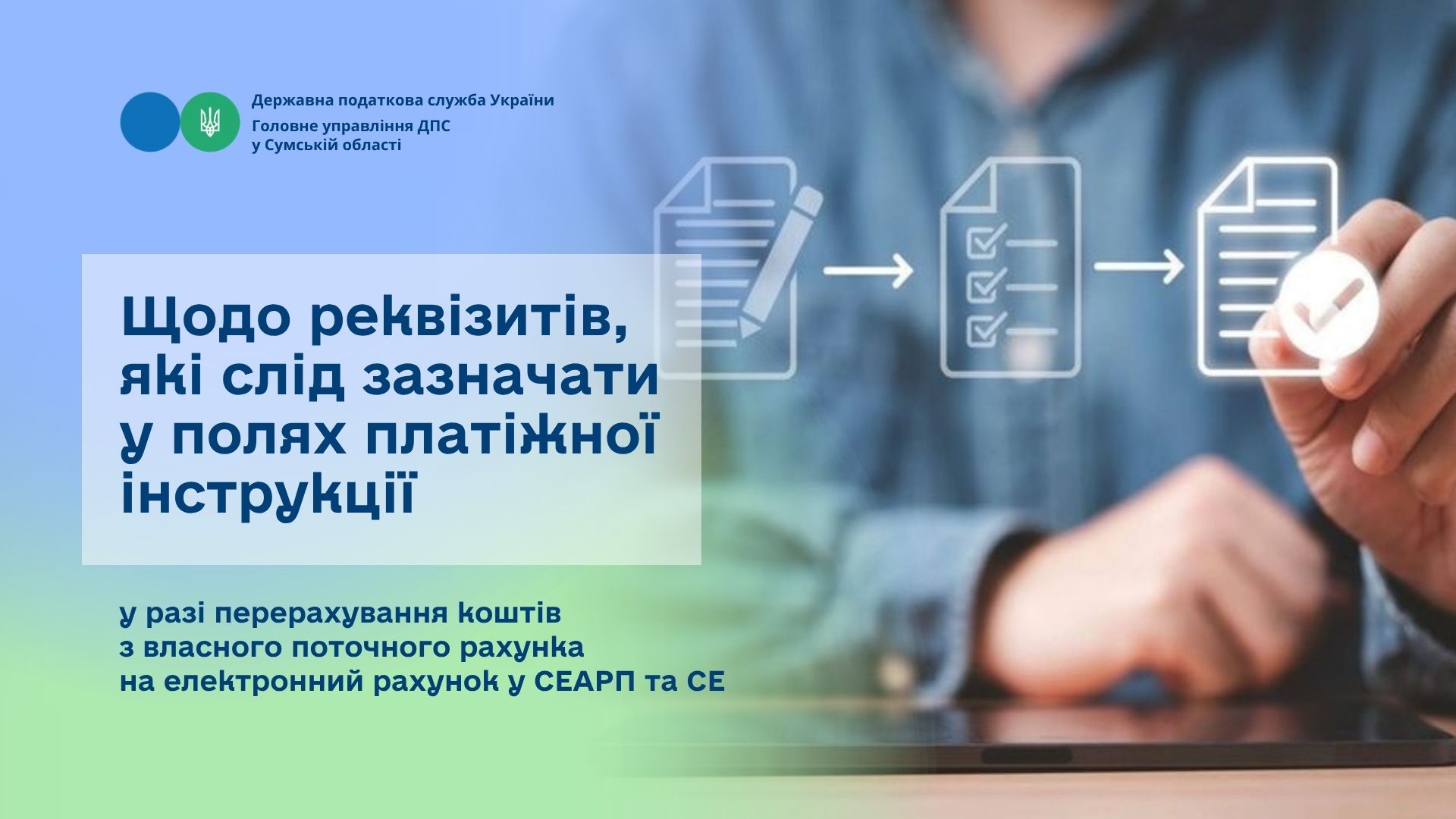 Державна податкова служба України
Головне управління ДПС
у Сумській області

Щодо реквізитів, які слід зазначати у полях платіжної інструкції

у разі перерахування коштів з власного поточного рахунка на електронний рахунок у СЕАРП та СЕ